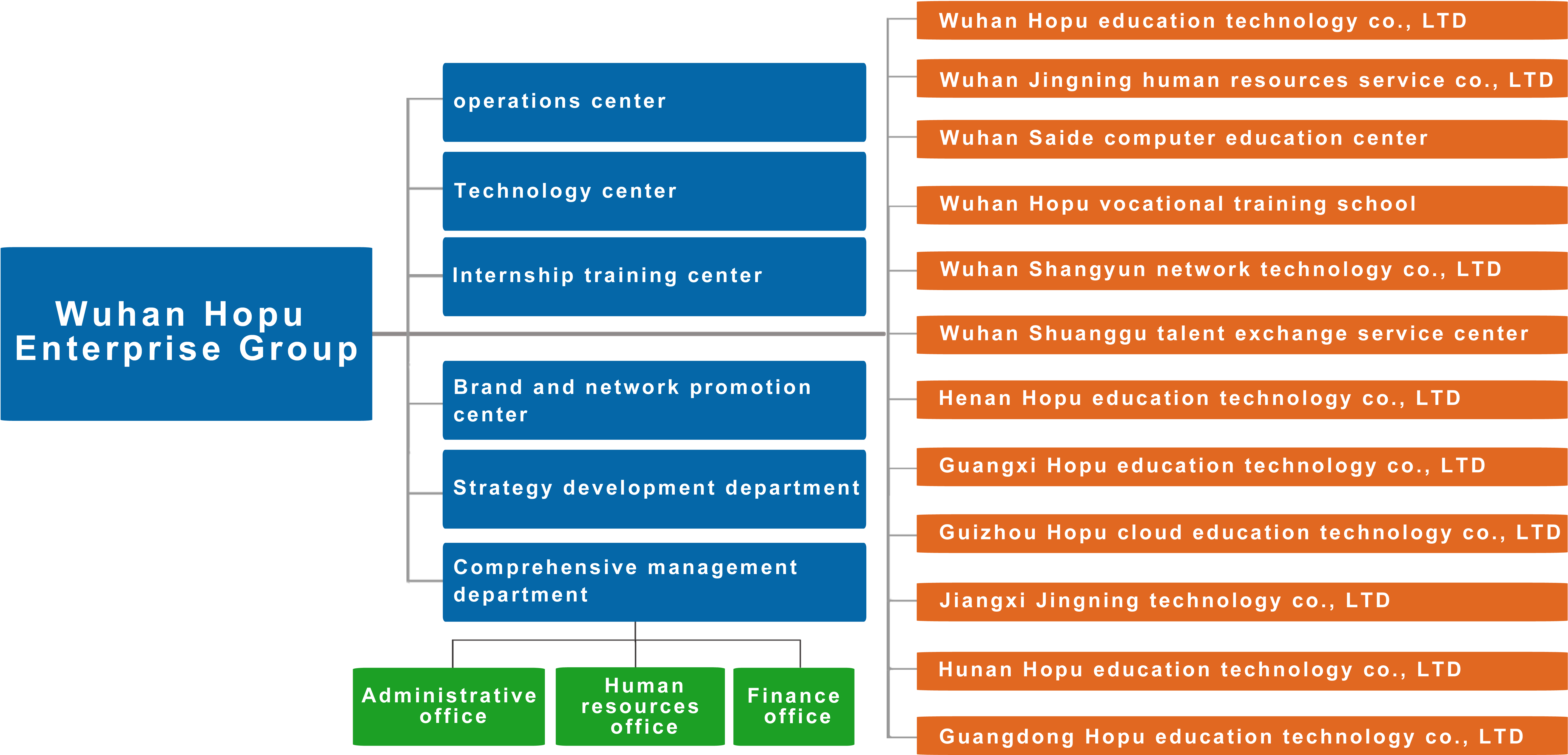 Wuhan Hopu Enterprise Group

operations center

Technology center

Internship training center

Brand and network promotion center

Strategy development department

Comprehensive management department

Administrative office

Human resources office

Finance office

Wuhan Hopu education technology co., LTD

Wuhan Jingning human resources service co., LTD

Wuhan Saide computer education center

Wuhan Hopu vocational training school

Wuhan Shangyun network technology co., LTD

Wuhan Shuanggu talent exchange service center

Henan Hopu education technology co., LTD

Guangxi Hopu education technology co., LTD

Guizhou Hopu cloud education technology co., LTD

Jiangxi Jingning technology co., LTD

Hunan Hopu education technology co., LTD

Guangdong Hopu education technology co., LTD